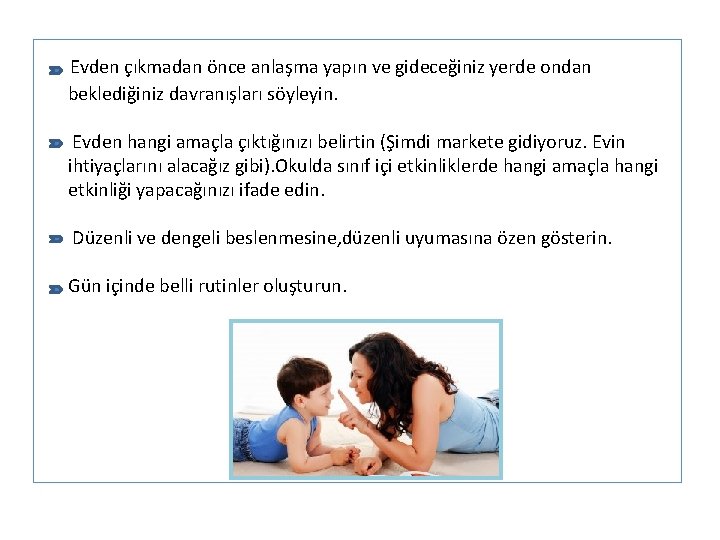 Evden çıkmadan önce anlaşma yapın ve gideceğiniz yerde ondan beklediğiniz davranışları söyleyin.

Evden hangi amaçla çıktığınızı belirtin (Şimdi markete gidiyoruz. Evin ihtiyaçlarını alacağız gibi).Okulda sınıf içi etkinliklerde hangi amaçla hangi etkinliği yapacağınızı ifade edin.

Düzenli ve dengeli beslenmesine,düzenli uyumasına özen gösterin.

Gün içinde belli rutinler oluşturun.